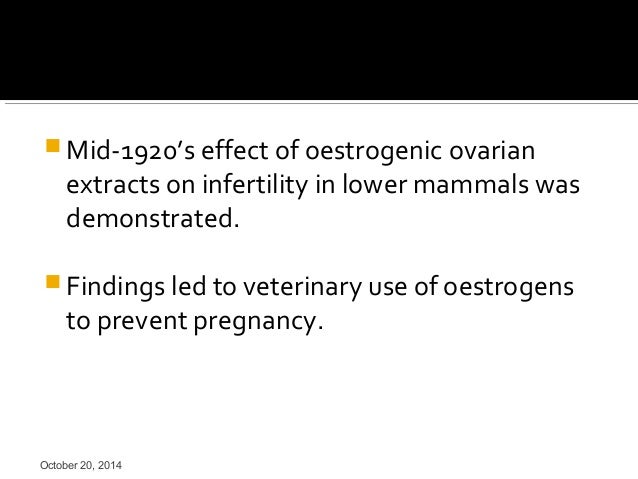 Mid-1920's effect of oestrogenic ovarian extracts on infertility in lower mammals was demonstrated.

Findings led to veterinary use of oestrogens to prevent pregnancy.

October 20, 2014